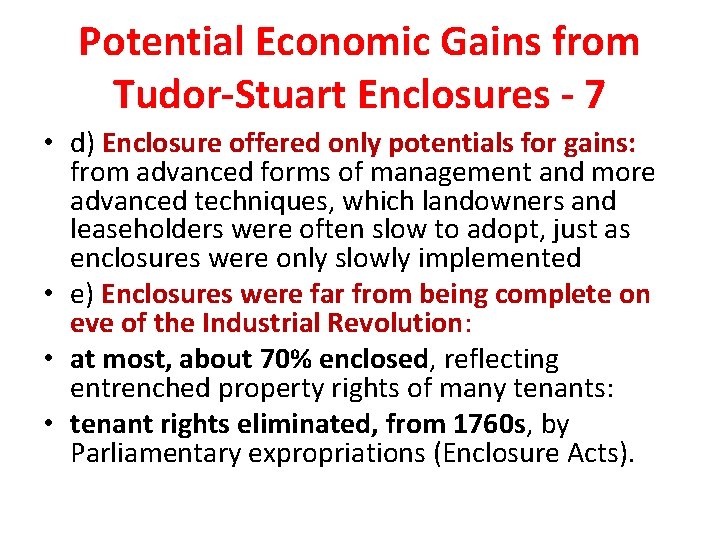 Potential Economic Gains from Tudor-Stuart Enclosures - 7

• d) Enclosure offered only potentials for gains: from advanced forms of management and more advanced techniques, which landowners and leaseholders were often slow to adopt, just as enclosures were only slowly implemented
• e) Enclosures were far from being complete on eve of the Industrial Revolution:
• at most, about 70% enclosed, reflecting entrenched property rights of many tenants:
• tenant rights eliminated, from 1760s, by Parliamentary expropriations (Enclosure Acts).